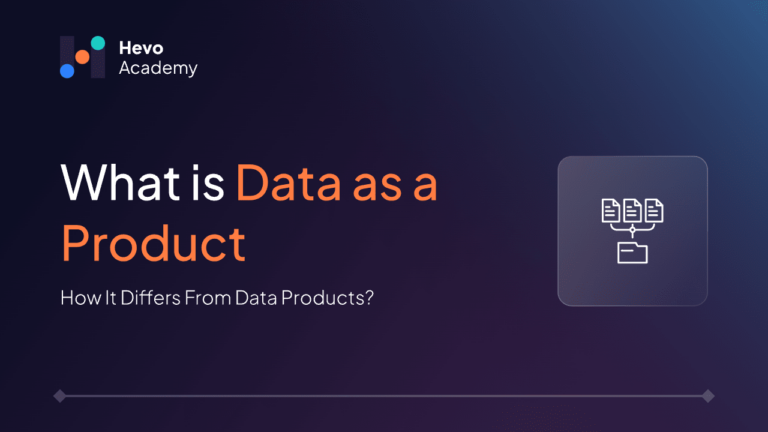 Hevo
Academy

What is Data as a Product

How It Differs From Data Products?